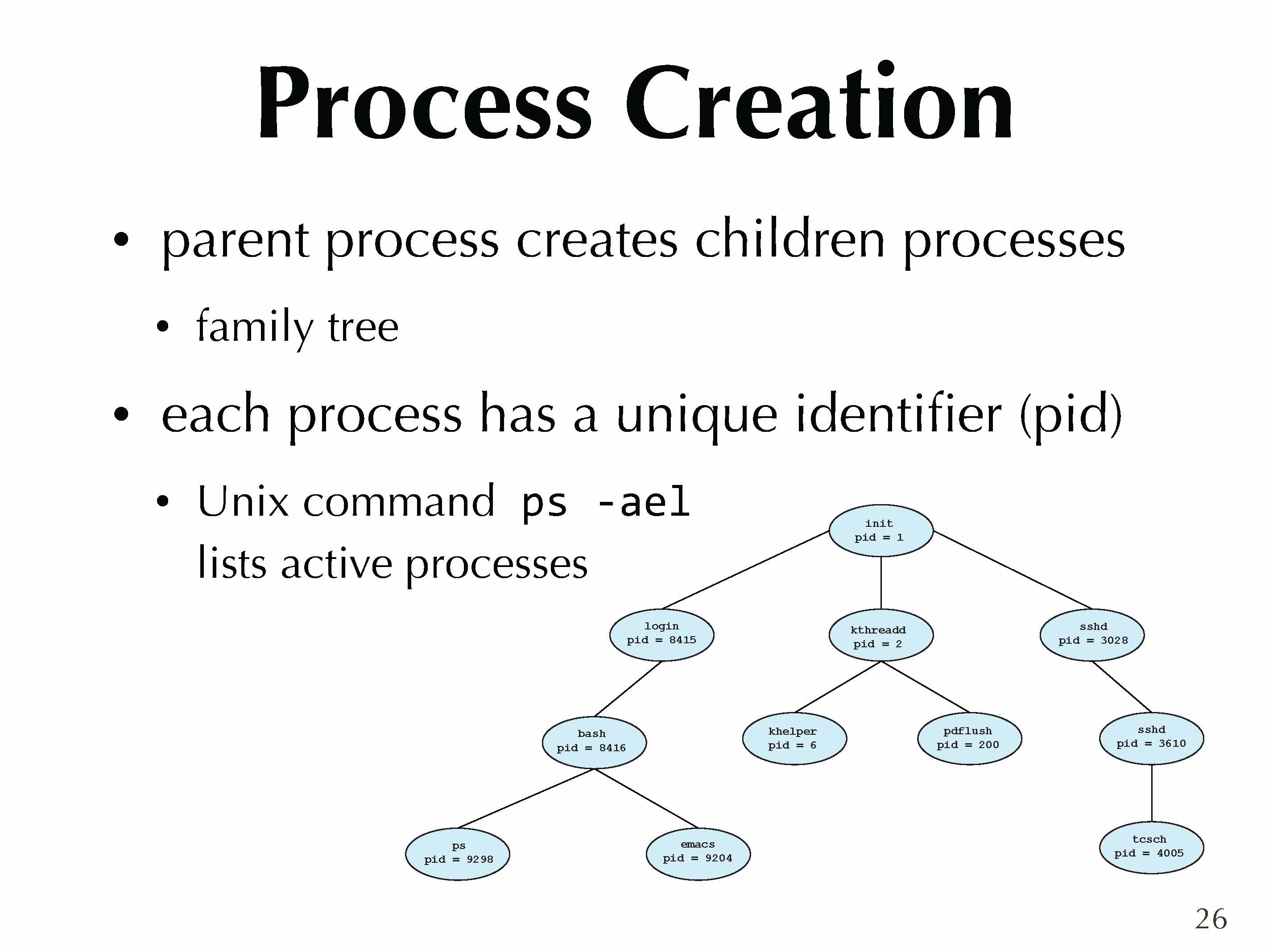 Process Creation

• parent process creates children processes

• family tree

• each process has a unique identifier (pid)

• Unix command ps -ael lists active processes

init
pid = 1

login
pid = 8415

kthreadd
pid = 2

sshd
pid = 3028

bash
pid = 8416

khelper
pid = 6

pdflush
pid = 200

sshd
pid = 3610

ps
pid = 9298

emacs
pid = 9204

tcsch
pid = 4005

26